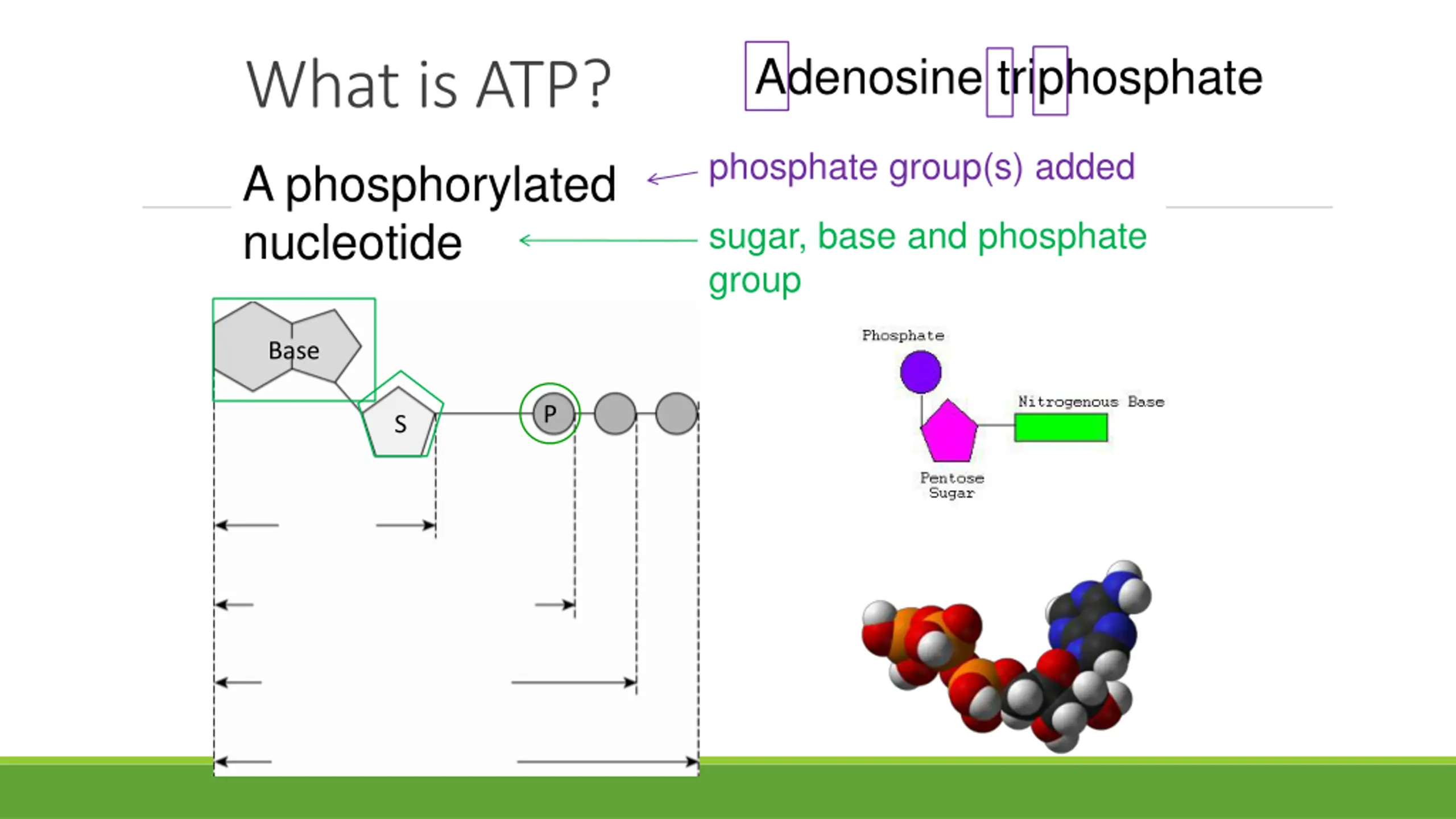 What is ATP?

Adenosine triphosphate

A phosphorylated nucleotide

phosphate group(s) added

sugar, base and phosphate group

Base

S

P

Phosphate

Nitrogenous Base

Pentose Sugar